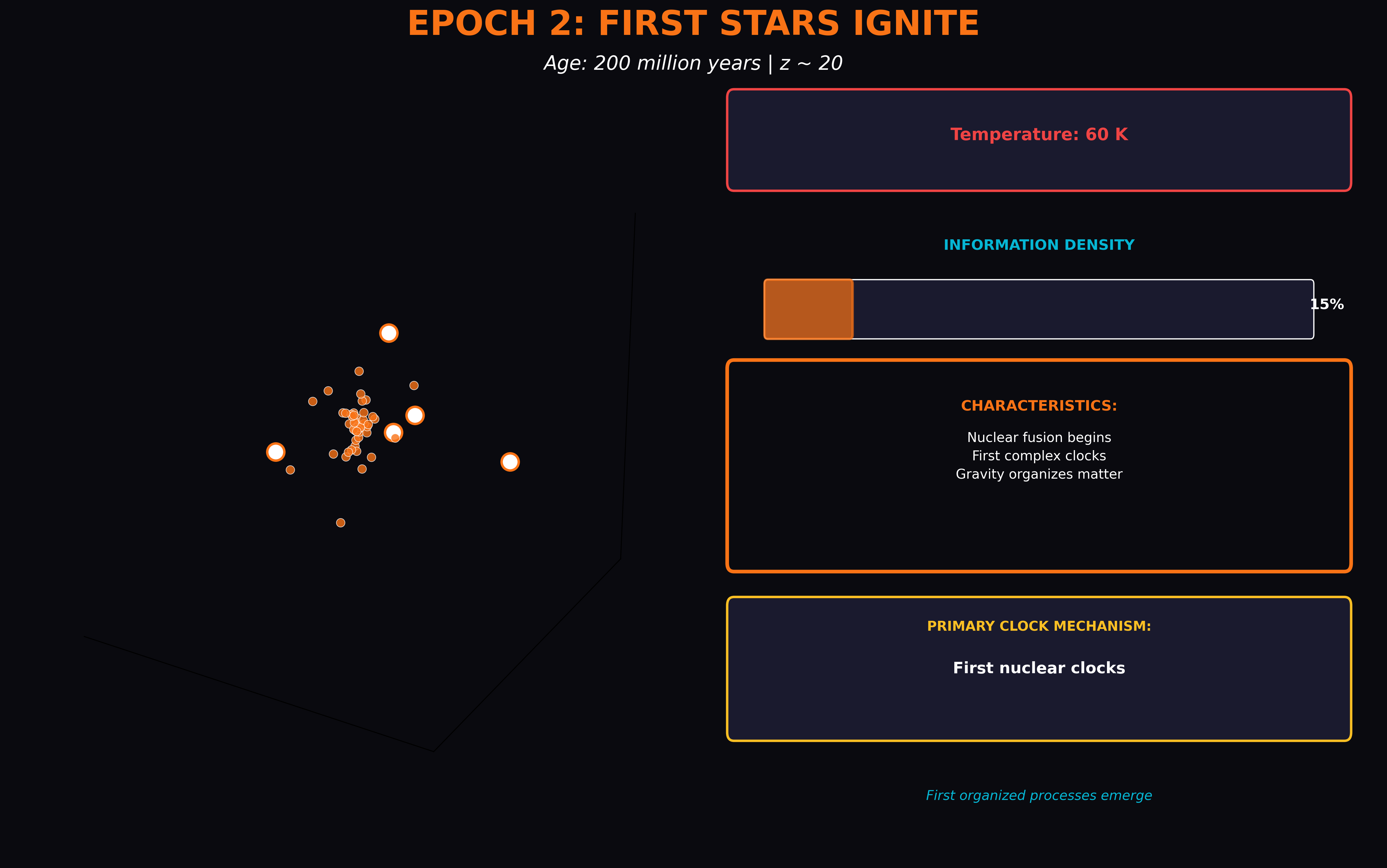 EPOCH 2: FIRST STARS IGNITE

Age: 200 million years | z ~ 20

Temperature: 60 K

INFORMATION DENSITY

15%

CHARACTERISTICS:

Nuclear fusion begins
First complex clocks
Gravity organizes matter

PRIMARY CLOCK MECHANISM:

First nuclear clocks

First organized processes emerge